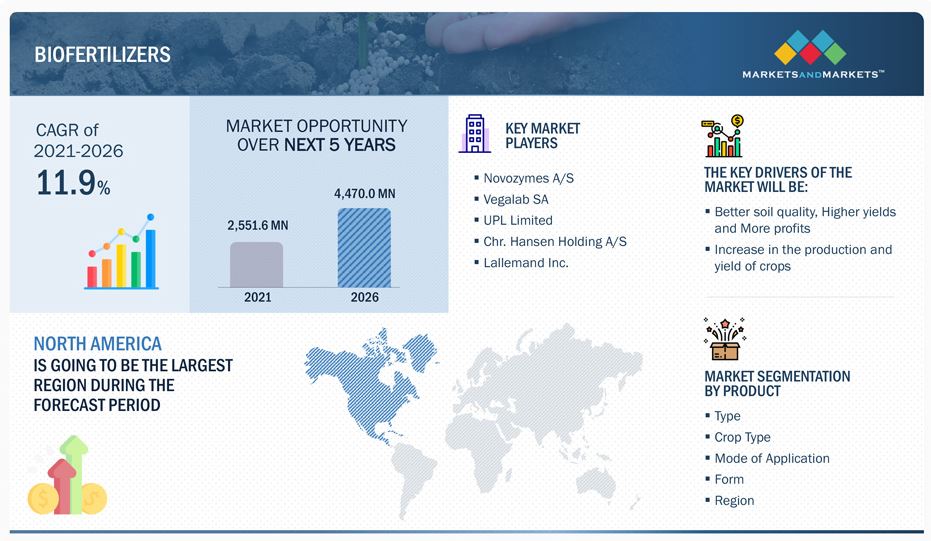 BIOFERTILIZERS

MARKETSANDMARKETS™

CAGR of 2021-2026

11.9%

MARKET OPPORTUNITY OVER NEXT 5 YEARS

2,551.6 MN

4,470.0 MN

2021

2026

KEY MARKET PLAYERS

▪ Novozymes A/S
▪ Vegalab SA
▪ UPL Limited
▪ Chr. Hansen Holding A/S
▪ Lallemand Inc.

THE KEY DRIVERS OF THE MARKET WILL BE:

▪ Better soil quality, Higher yields and More profits
▪ Increase in the production and yield of crops

NORTH AMERICA IS GOING TO BE THE LARGEST REGION DURING THE FORECAST PERIOD

MARKET SEGMENTATION BY PRODUCT

▪ Type
▪ Crop Type
▪ Mode of Application
▪ Form
▪ Region